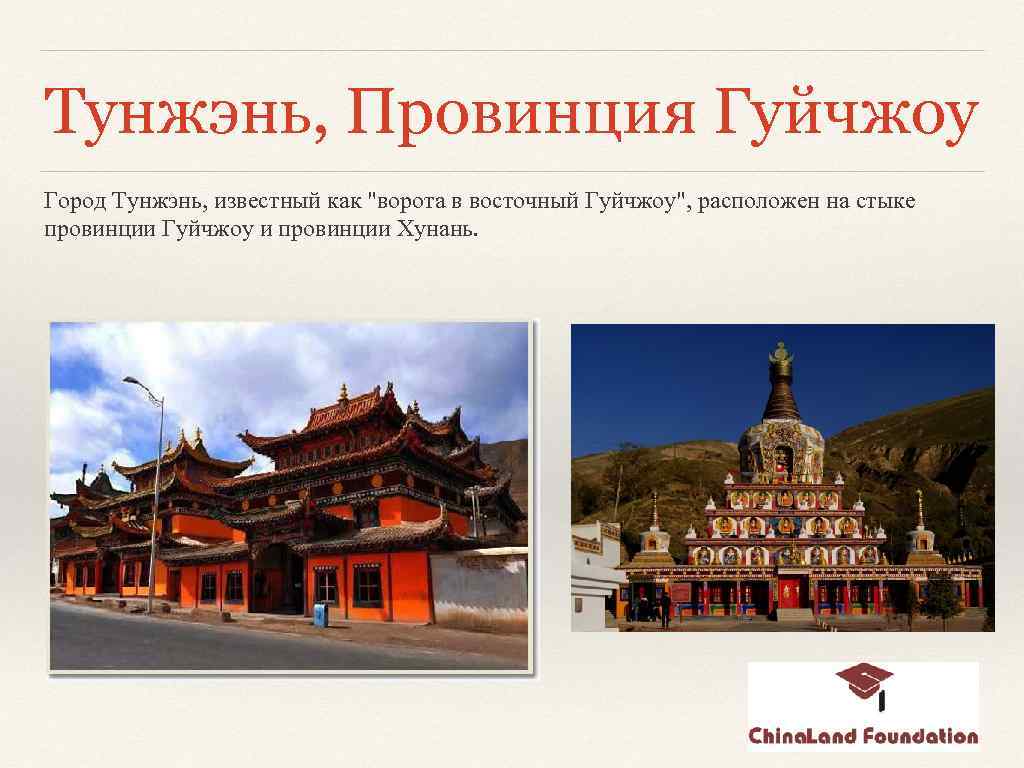 Тунжэнь, Провинция Гуйчжоу

Город Тунжэнь, известный как "ворота в восточный Гуйчжоу", расположен на стыке провинции Гуйчжоу и провинции Хунань.

ChinaLand Foundation